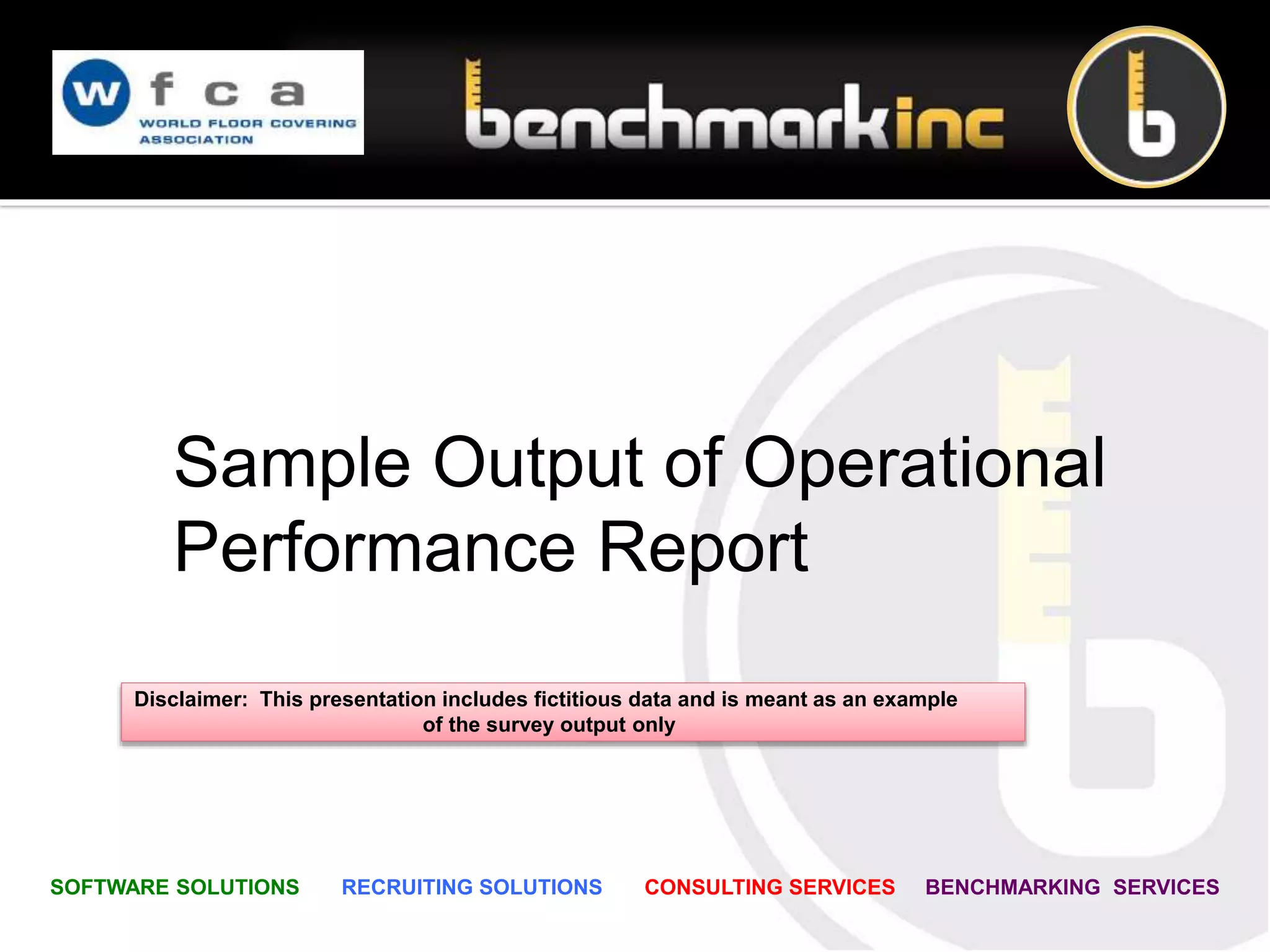 w f c a
WORLD FLOOR COVERING ASSOCIATION

benchmarkinc

b

Sample Output of Operational Performance Report

Disclaimer: This presentation includes fictitious data and is meant as an example of the survey output only

SOFTWARE SOLUTIONS RECRUITING SOLUTIONS CONSULTING SERVICES BENCHMARKING SERVICES